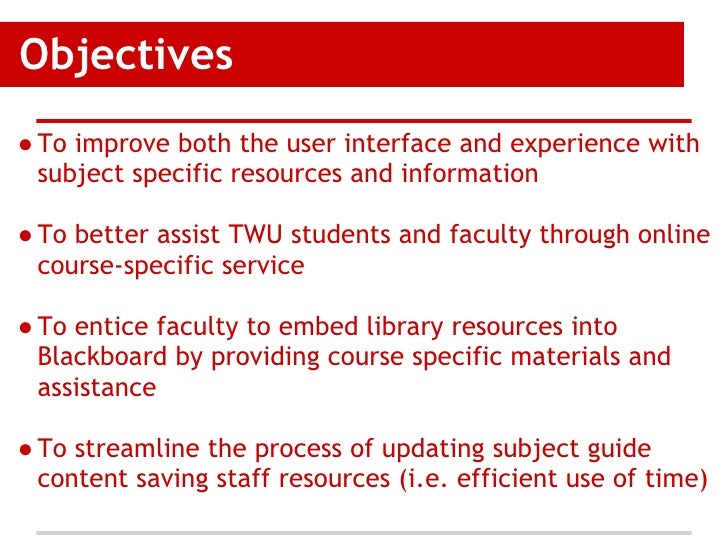 Objectives

● To improve both the user interface and experience with subject specific resources and information

● To better assist TWU students and faculty through online course-specific service

● To entice faculty to embed library resources into Blackboard by providing course specific materials and assistance

● To streamline the process of updating subject guide content saving staff resources (i.e. efficient use of time)